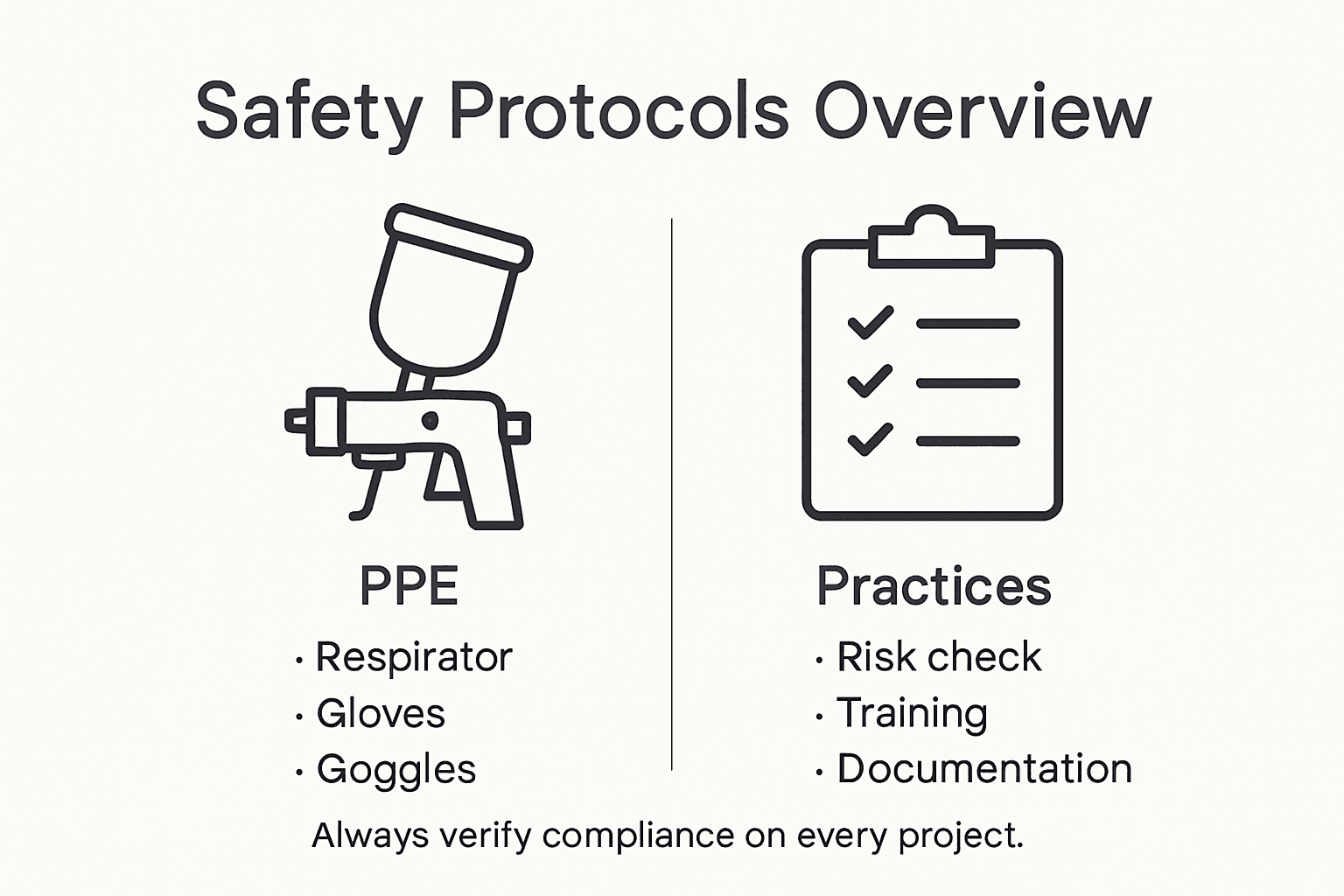 Safety Protocols Overview

PPE
· Respirator
· Gloves
· Goggles

Practices
· Risk check
· Training
· Documentation

Always verify compliance on every project.